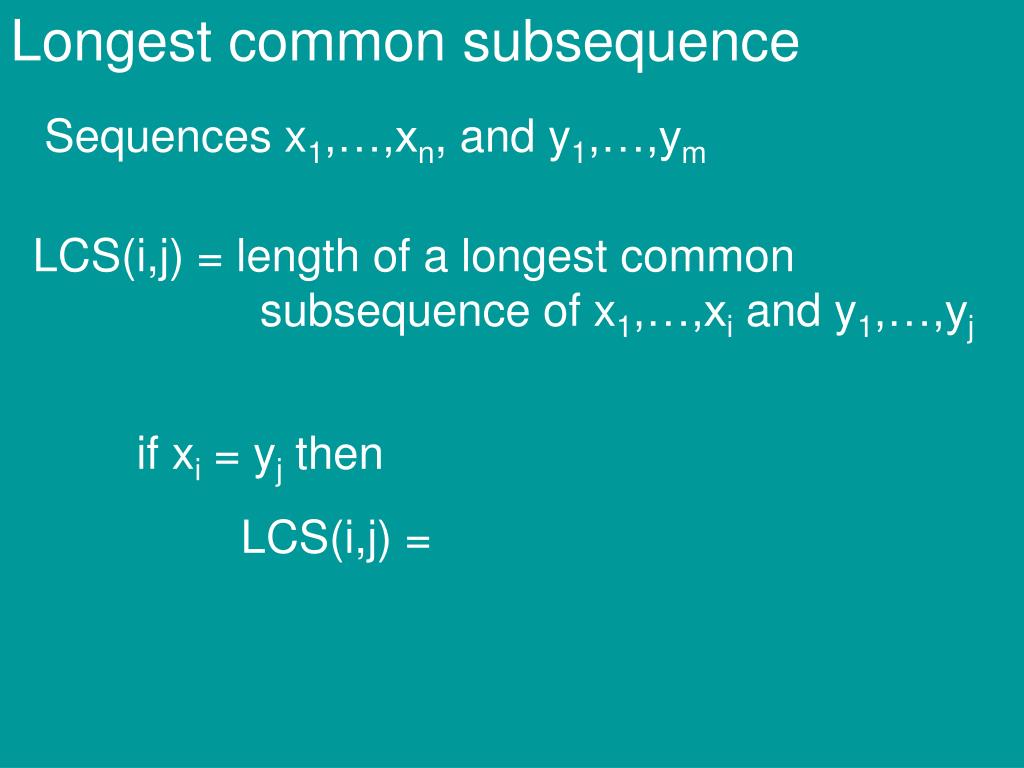 Longest common subsequence

Sequences $x_1,\ldots,x_n$, and $y_1,\ldots,y_m$

LCS(i,j) = length of a longest common subsequence of $x_1,\ldots,x_i$ and $y_1,\ldots,y_j$

if $x_i = y_j$ then

LCS(i,j) =